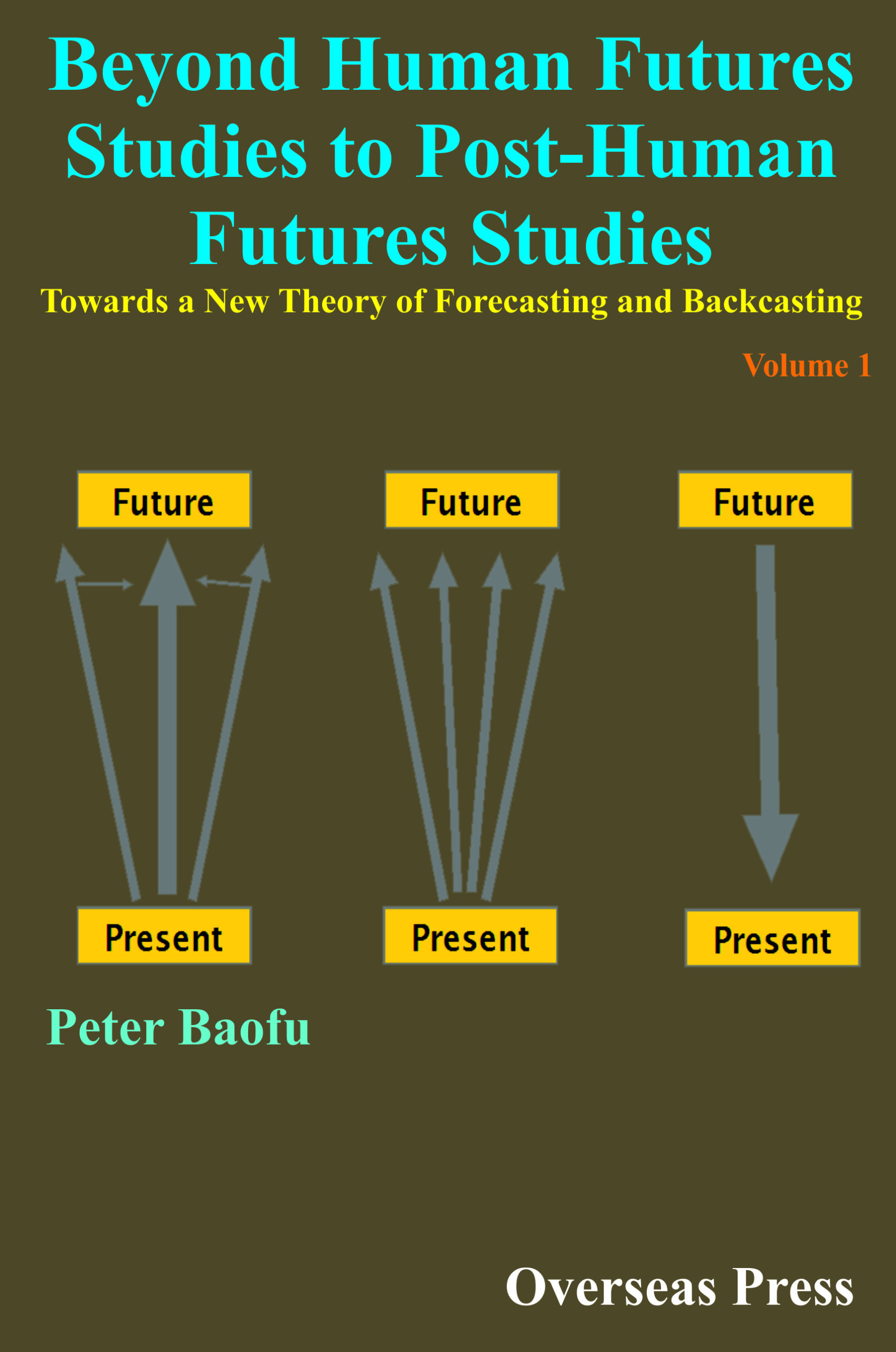 Beyond Human Futures Studies to Post-Human Futures Studies

Towards a New Theory of Forecasting and Backcasting

Volume 1

Future

Future

Future

Present

Present

Present

Peter Baofu

Overseas Press